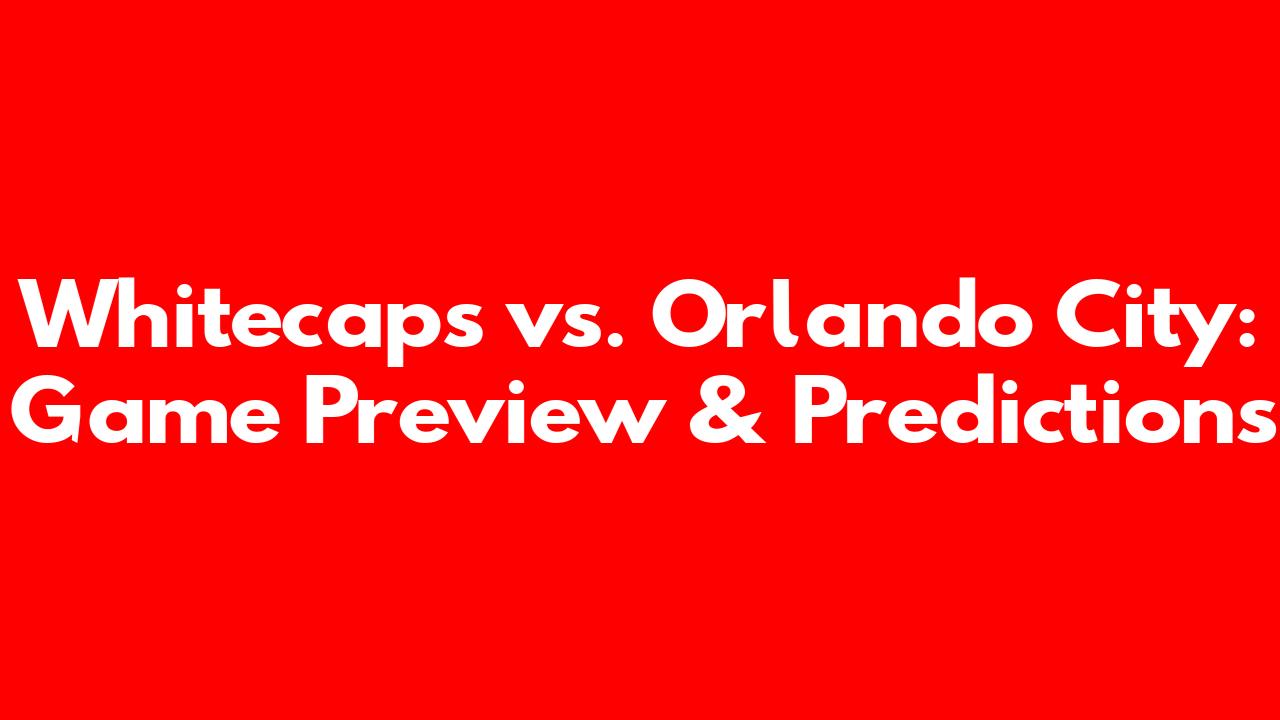 Whitecaps vs. Orlando City: Game Preview & Predictions